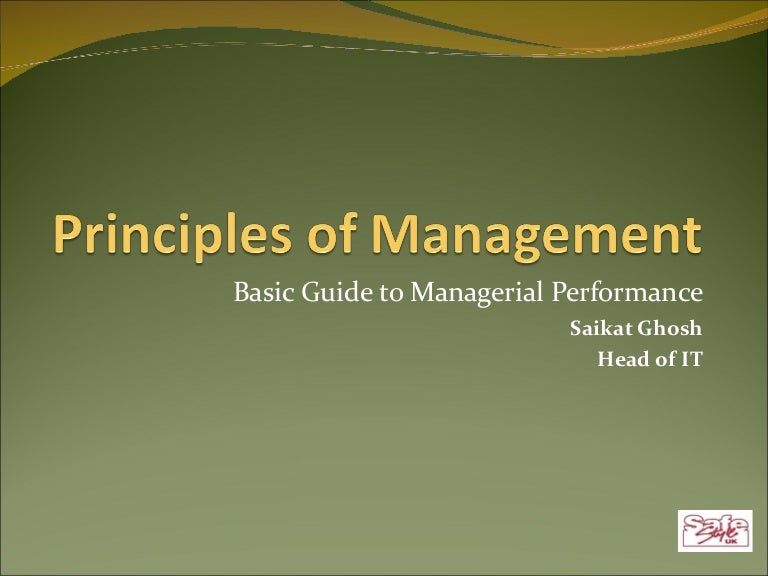 Principles of Management

Basic Guide to Managerial Performance

Saikat Ghosh
Head of IT

Safe Style UK